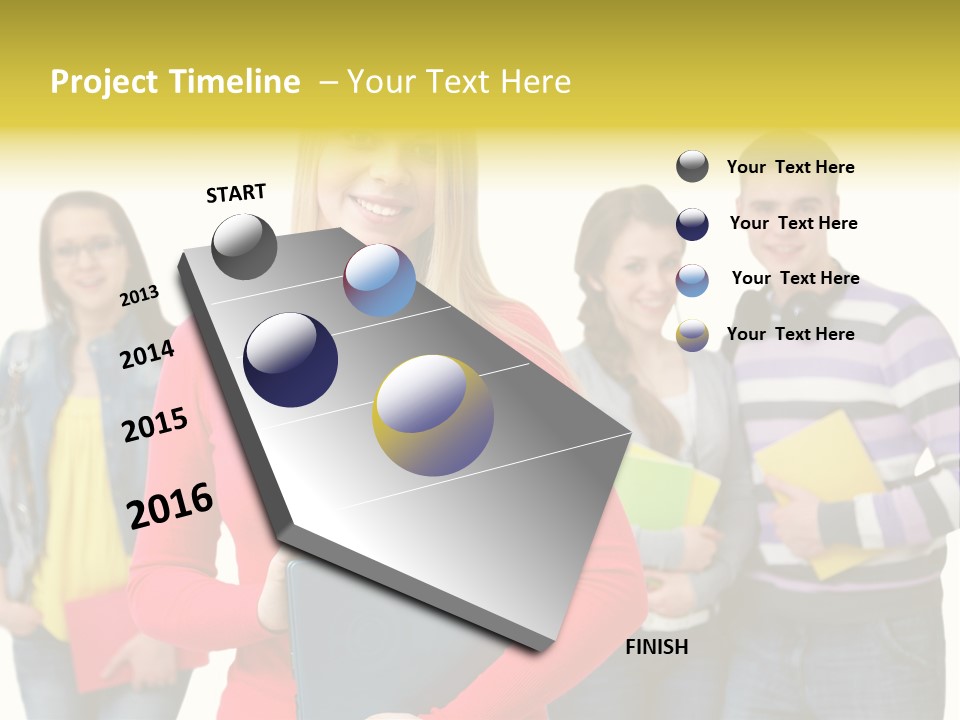 Project Timeline – Your Text Here

START

2013

2014

2015

2016

FINISH

Your Text Here

Your Text Here

Your Text Here

Your Text Here